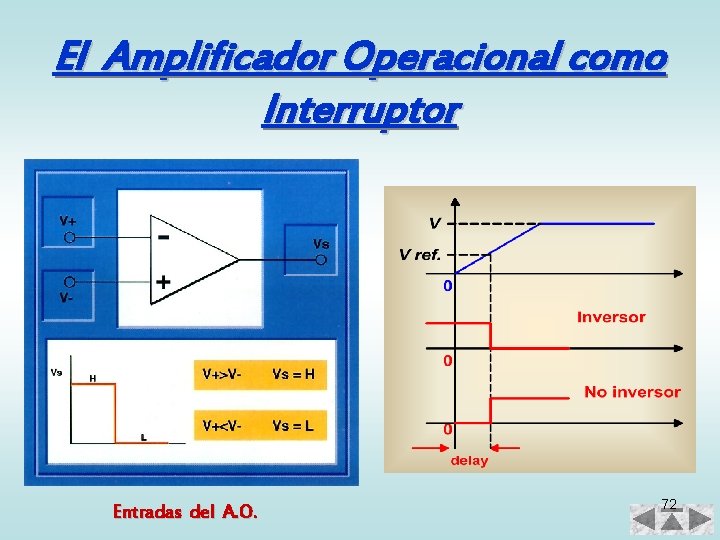 El Amplificador Operacional como Interruptor

V+
V-
-
+
Vs

Vs
H
L

V+>V- Vs = H
V+<V- Vs = L

V
V ref.
0
Inversor
0
No inversor
0
delay

Entradas del A.O.

72